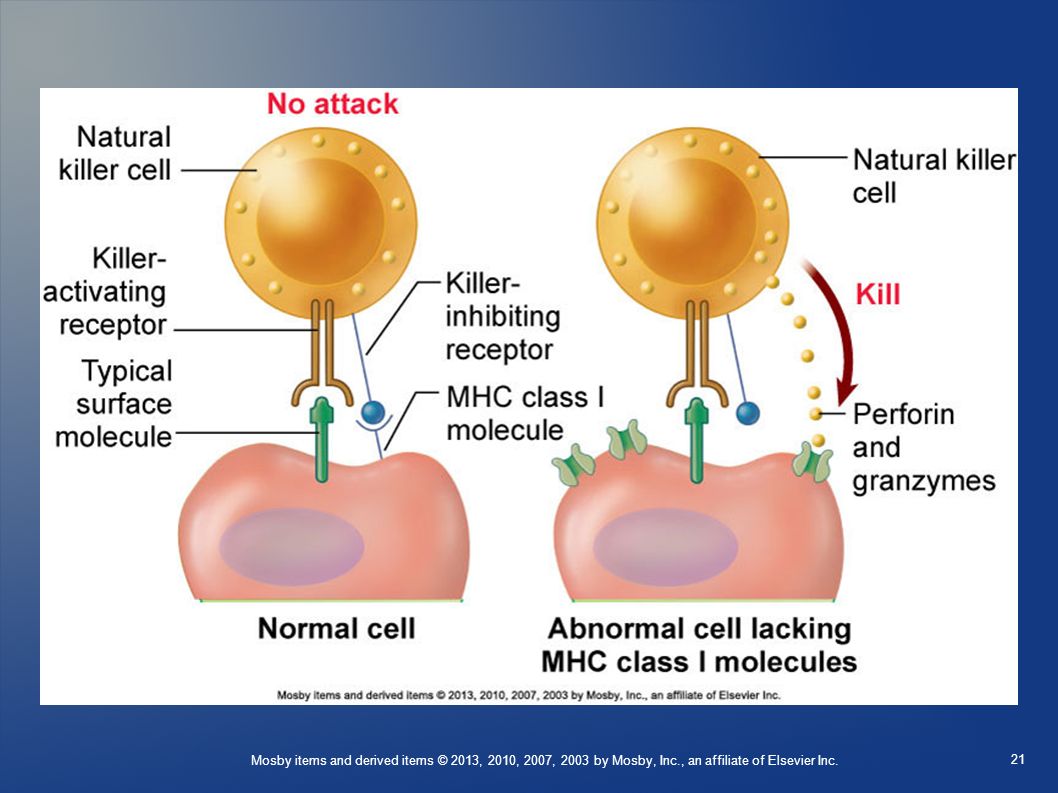 No attack

Natural killer cell

Killer-activating receptor

Typical surface molecule

Killer-inhibiting receptor

MHC class I molecule

Normal cell

Natural killer cell

Kill

Perforin and granzymes

Abnormal cell lacking MHC class I molecules

Mosby items and derived items © 2013, 2010, 2007, 2003 by Mosby, Inc., an affiliate of Elsevier Inc.

Mosby items and derived items © 2013, 2010, 2007, 2003 by Mosby, Inc., an affiliate of Elsevier Inc.

21